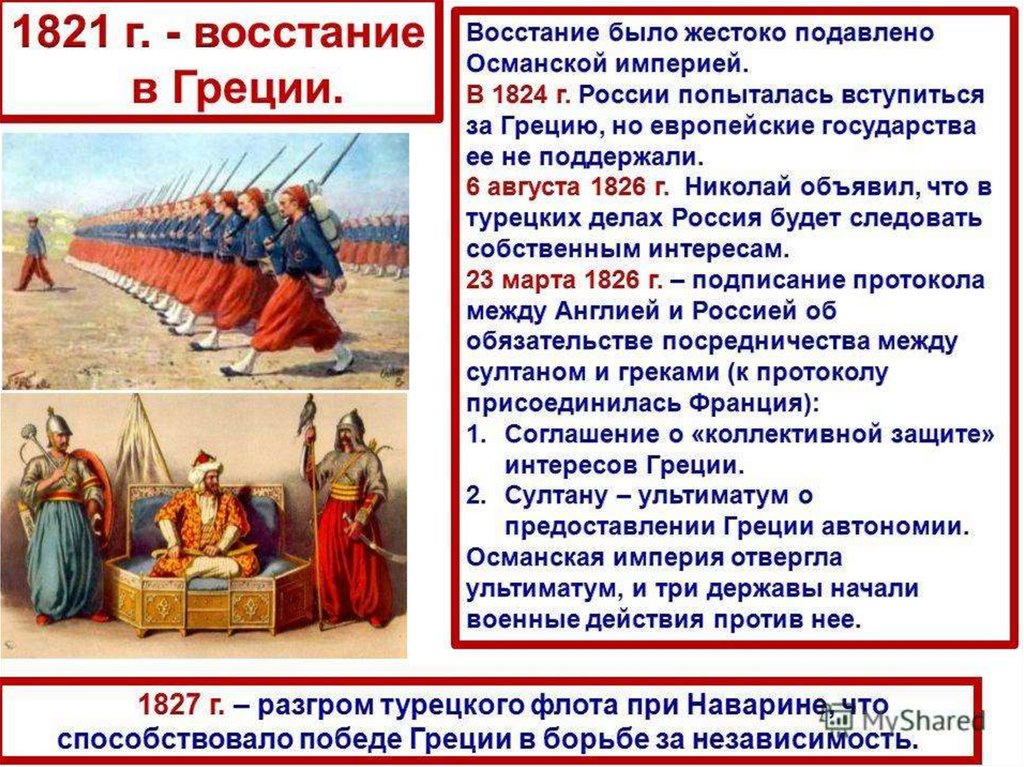 1821 г. - восстание в Греции.

Восстание было жестоко подавлено Османской империей.
В 1824 г. России попыталась вступиться за Грецию, но европейские государства ее не поддержали.
6 августа 1826 г. Николай объявил, что в турецких делах Россия будет следовать собственным интересам.
23 марта 1826 г. – подписание протокола между Англией и Россией об обязательстве посредничества между султаном и греками (к протоколу присоединилась Франция):
1. Соглашение о «коллективной защите» интересов Греции.
2. Султану – ультиматум о предоставлении Греции автономии.
Османская империя отвергла ультиматум, и три державы начали военные действия против нее.

1827 г. – разгром турецкого флота при Наварине, что способствовало победе Греции в борьбе за независимость.

MyShared